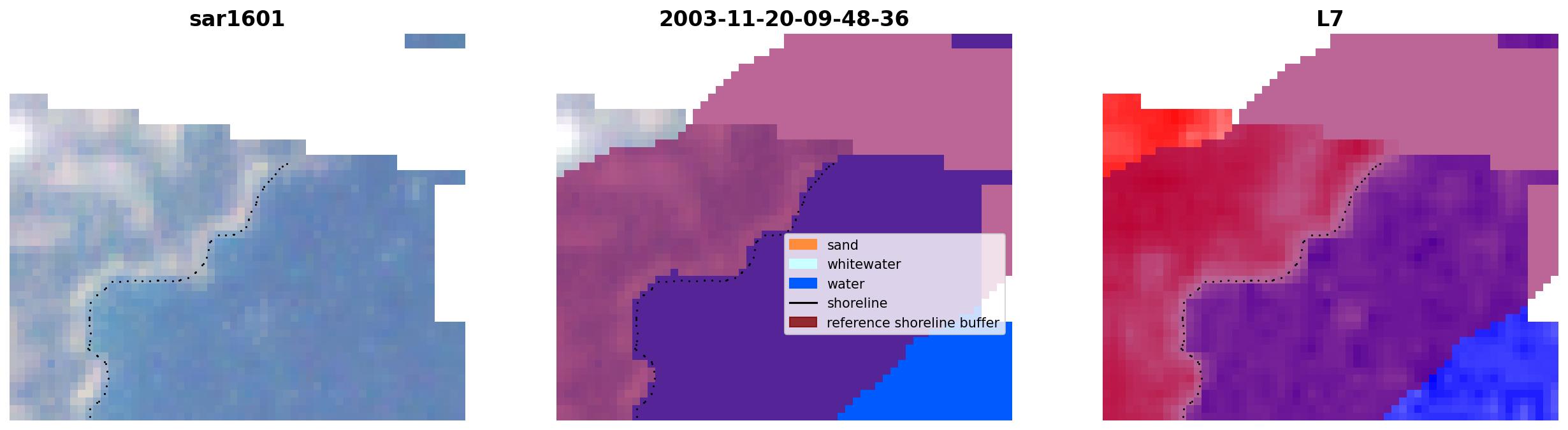 sar1601

2003-11-20-09-48-36

sand
whitewater
water
shoreline
reference shoreline buffer

L7